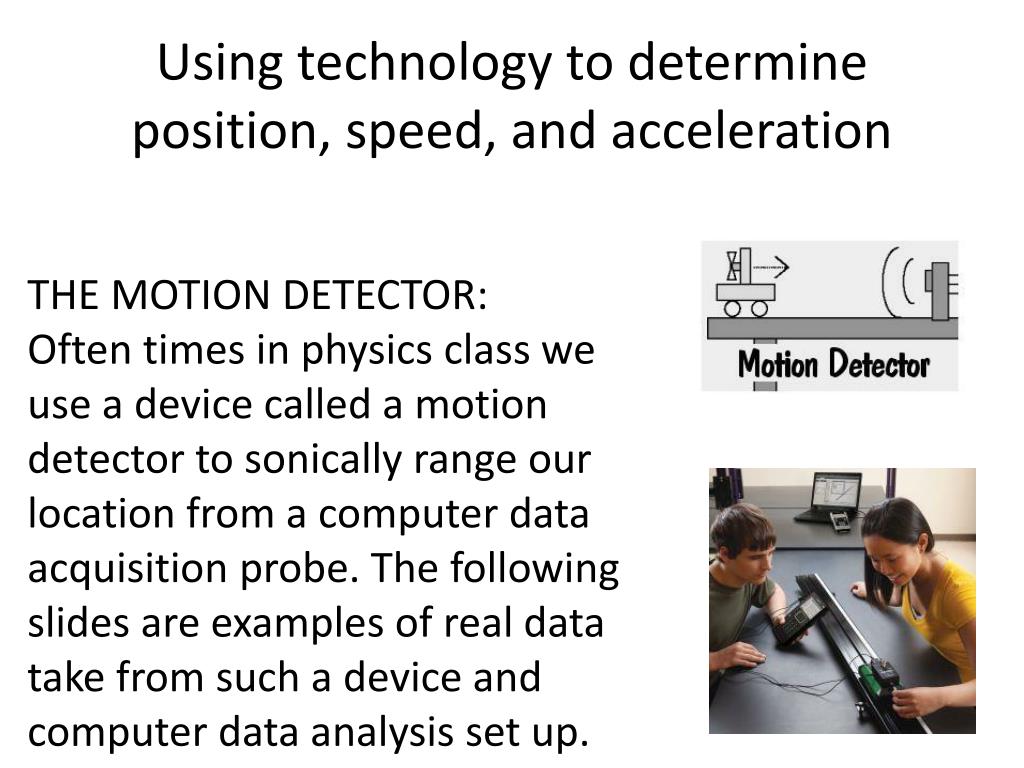 Using technology to determine position, speed, and acceleration

THE MOTION DETECTOR:
Often times in physics class we use a device called a motion detector to sonically range our location from a computer data acquisition probe. The following slides are examples of real data take from such a device and computer data analysis set up.

Motion Detector